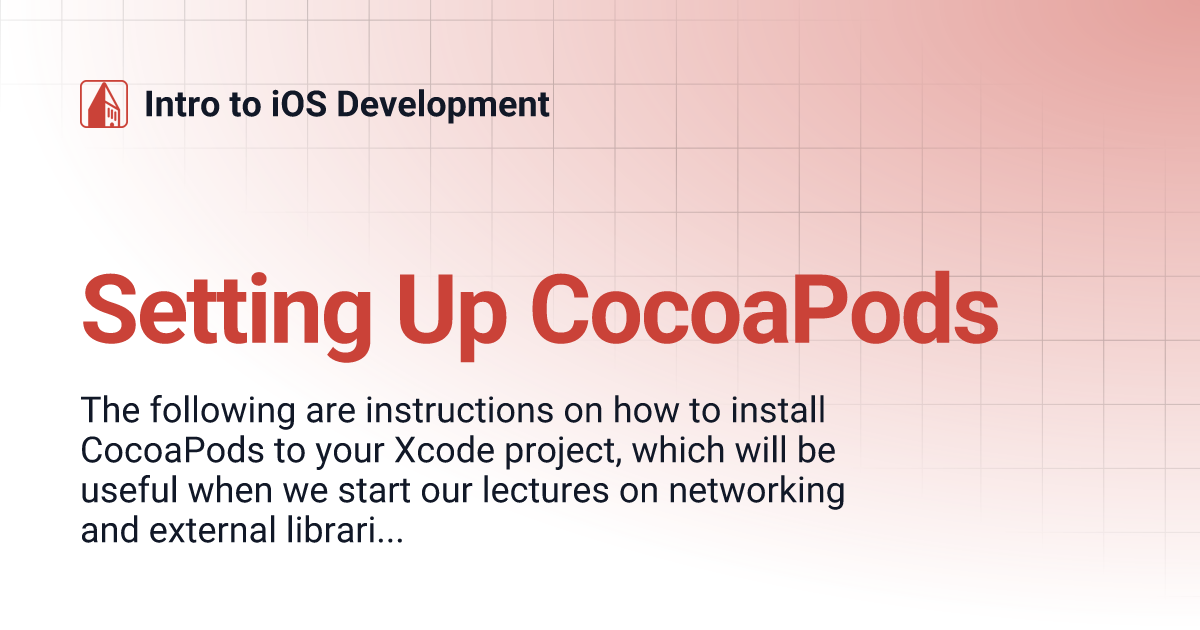 Intro to iOS Development

Setting Up CocoaPods

The following are instructions on how to install CocoaPods to your Xcode project, which will be useful when we start our lectures on networking and external librari...